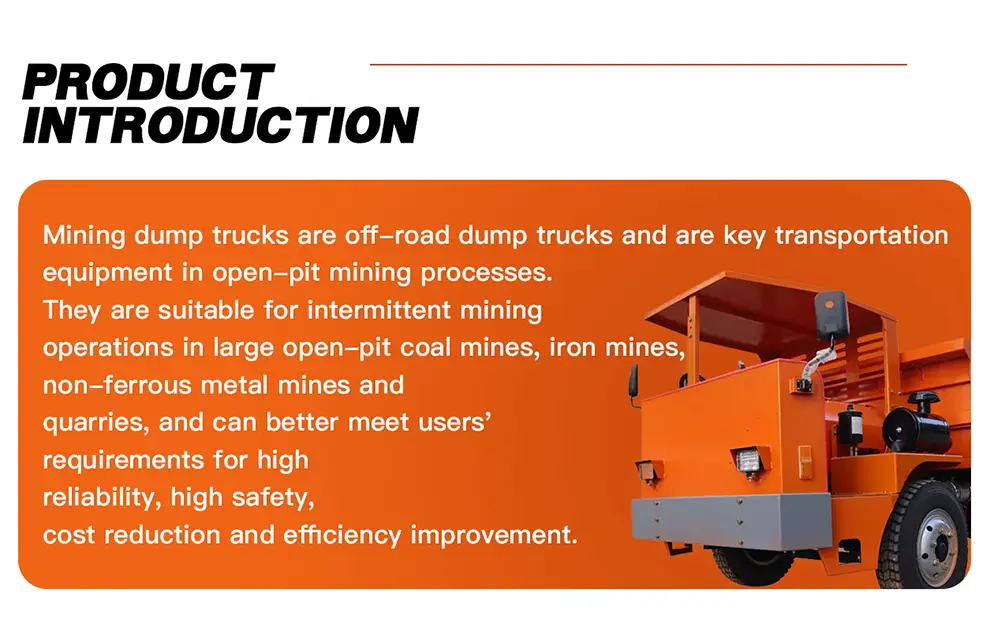 PRODUCT INTRODUCTION

Mining dump trucks are off-road dump trucks and are key transportation equipment in open-pit mining processes.
They are suitable for intermittent mining operations in large open-pit coal mines, iron mines, non-ferrous metal mines and quarries, and can better meet users' requirements for high reliability, high safety, cost reduction and efficiency improvement.